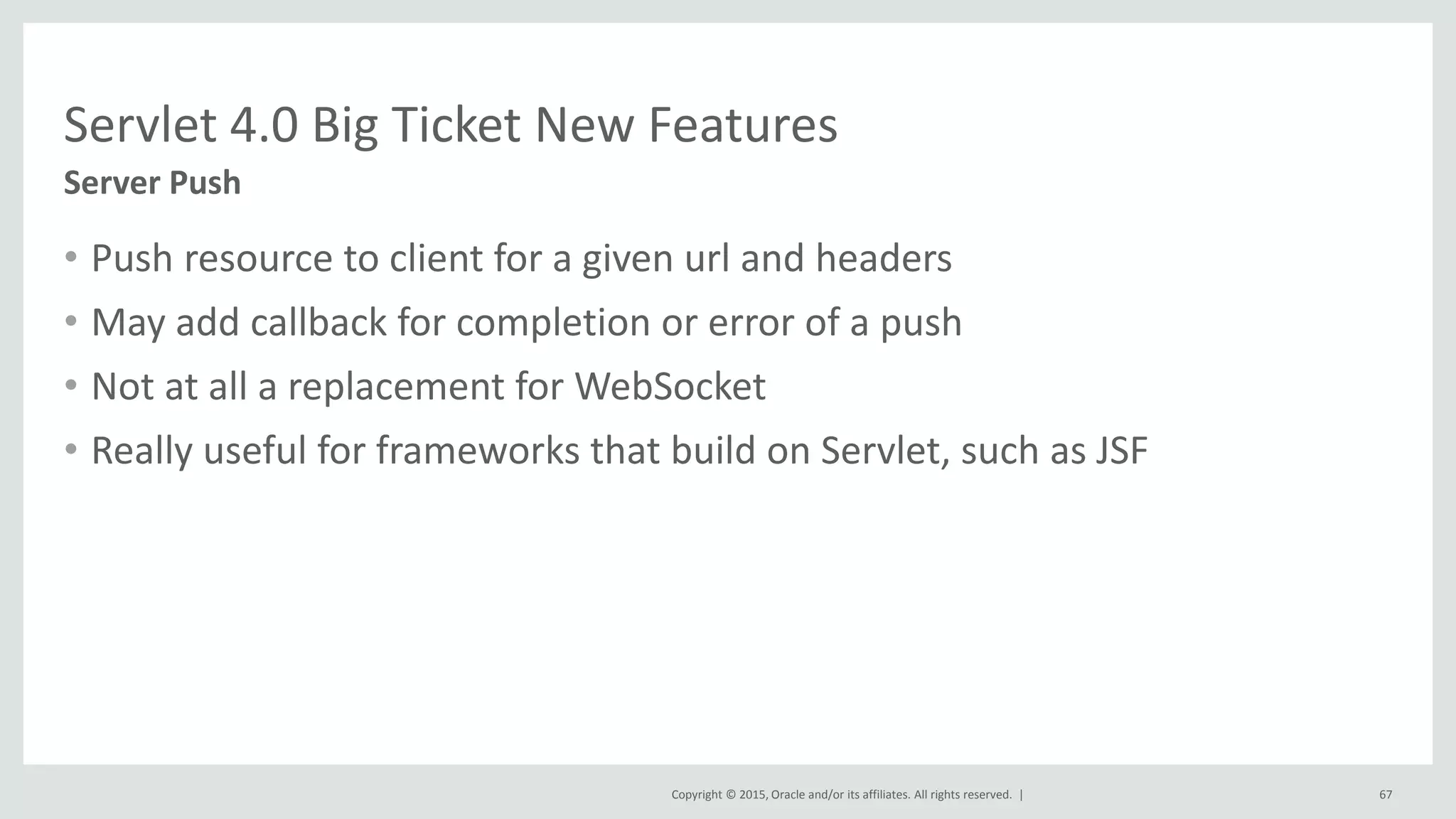 Servlet 4.0 Big Ticket New Features
Server Push

• Push resource to client for a given url and headers
• May add callback for completion or error of a push
• Not at all a replacement for WebSocket
• Really useful for frameworks that build on Servlet, such as JSF

Copyright © 2015, Oracle and/or its affiliates. All rights reserved. |

67